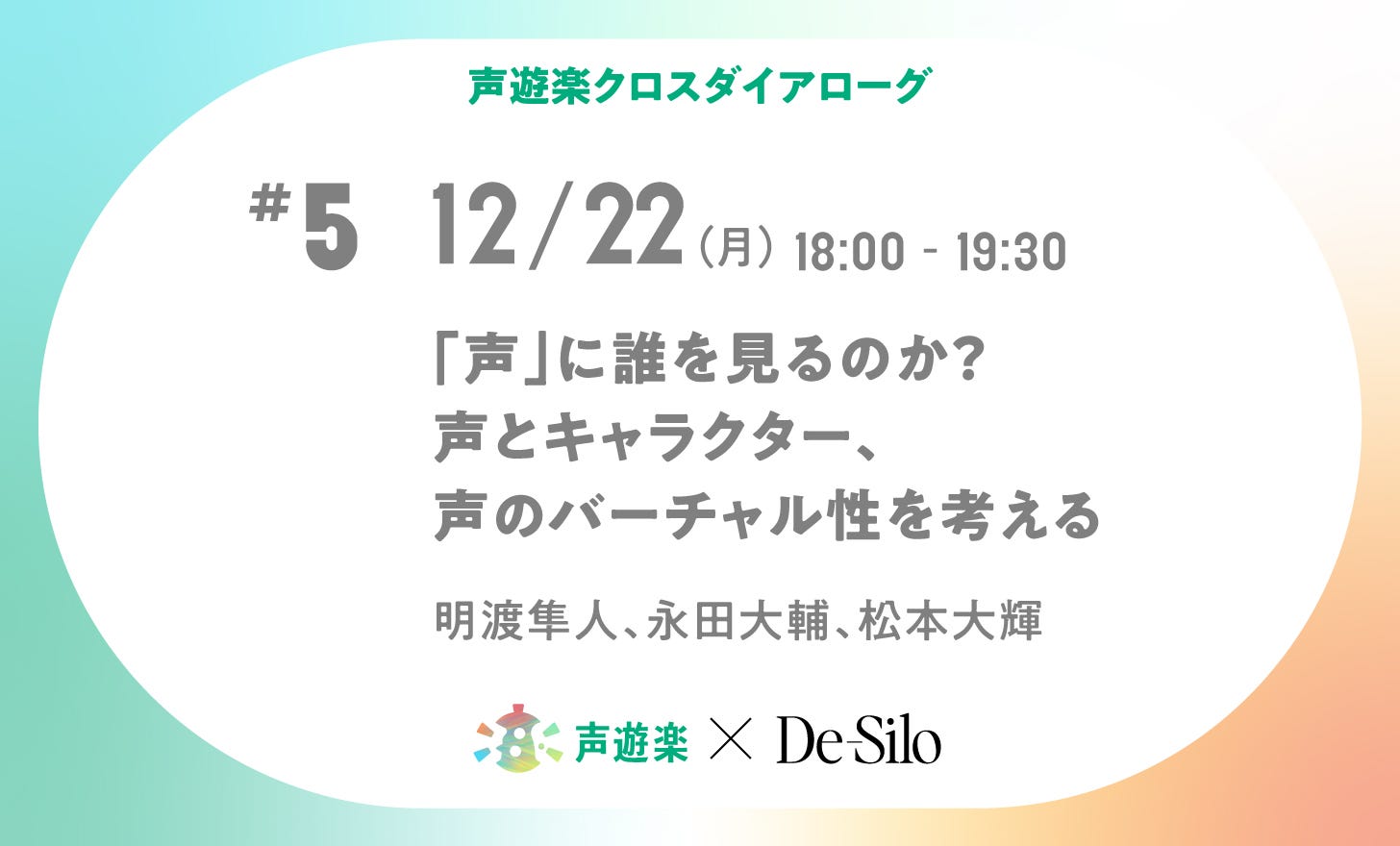 声遊楽クロスダイアローグ

#5 12/22(月) 18:00 - 19:30

「声」に誰を見るのか?
声とキャラクター、
声のバーチャル性を考える

明渡隼人、永田大輔、松本大輝

声遊楽 × De-Silo